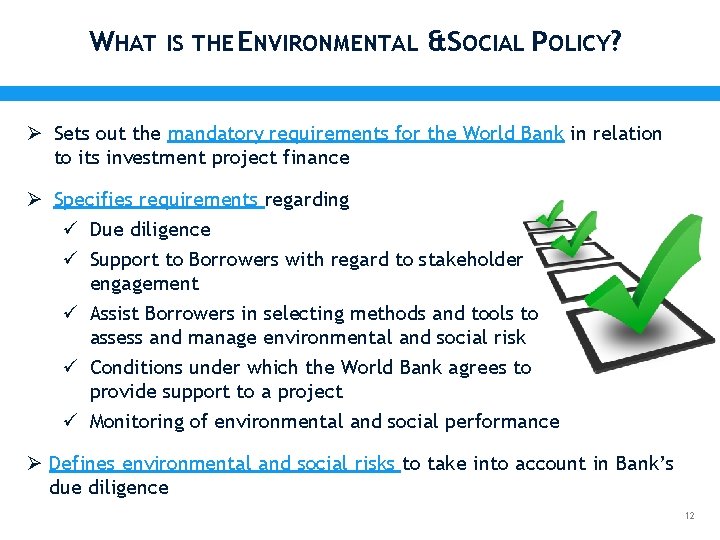 WHAT IS THE ENVIRONMENTAL &SOCIAL POLICY?

➢ Sets out the mandatory requirements for the World Bank in relation to its investment project finance

➢ Specifies requirements regarding
✓ Due diligence
✓ Support to Borrowers with regard to stakeholder engagement
✓ Assist Borrowers in selecting methods and tools to assess and manage environmental and social risk
✓ Conditions under which the World Bank agrees to provide support to a project
✓ Monitoring of environmental and social performance

➢ Defines environmental and social risks to take into account in Bank's due diligence

12